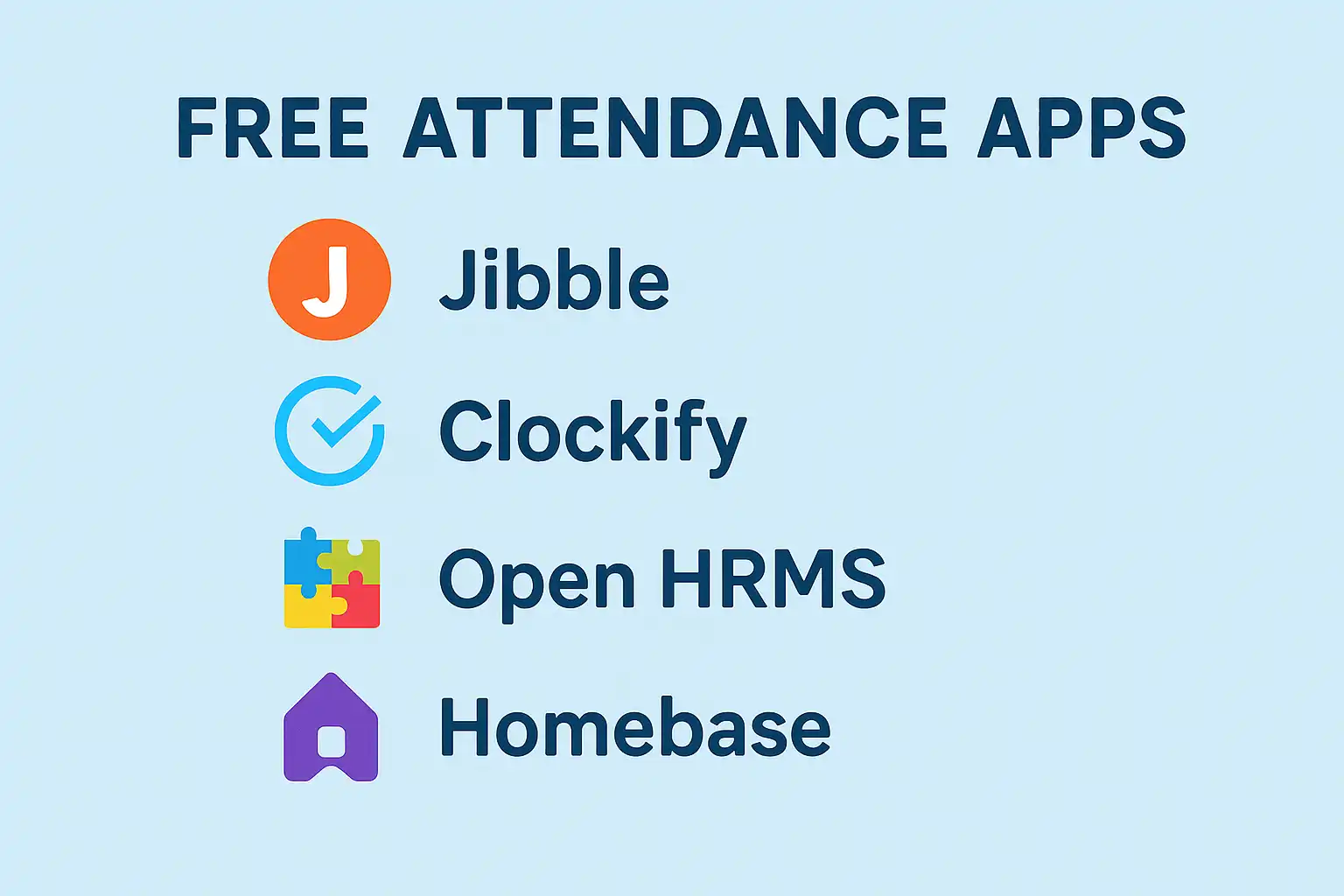 FREE ATTENDANCE APPS

J Jibble

Clockify

Open HRMS

Homebase